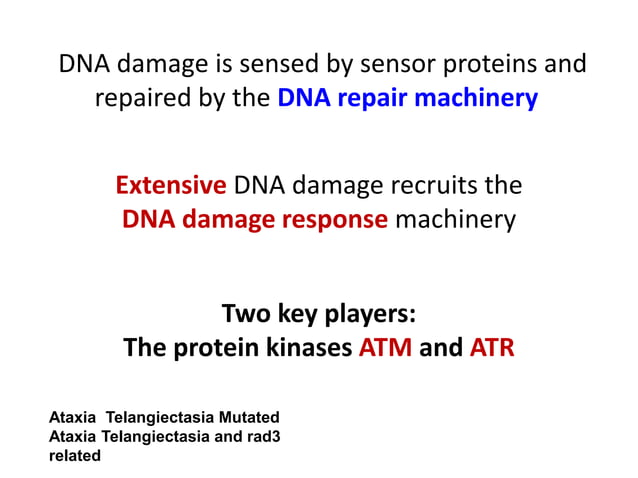 DNA damage is sensed by sensor proteins and repaired by the DNA repair machinery

Extensive DNA damage recruits the DNA damage response machinery

Two key players:
The protein kinases ATM and ATR

Ataxia Telangiectasia Mutated
Ataxia Telangiectasia and rad3 related